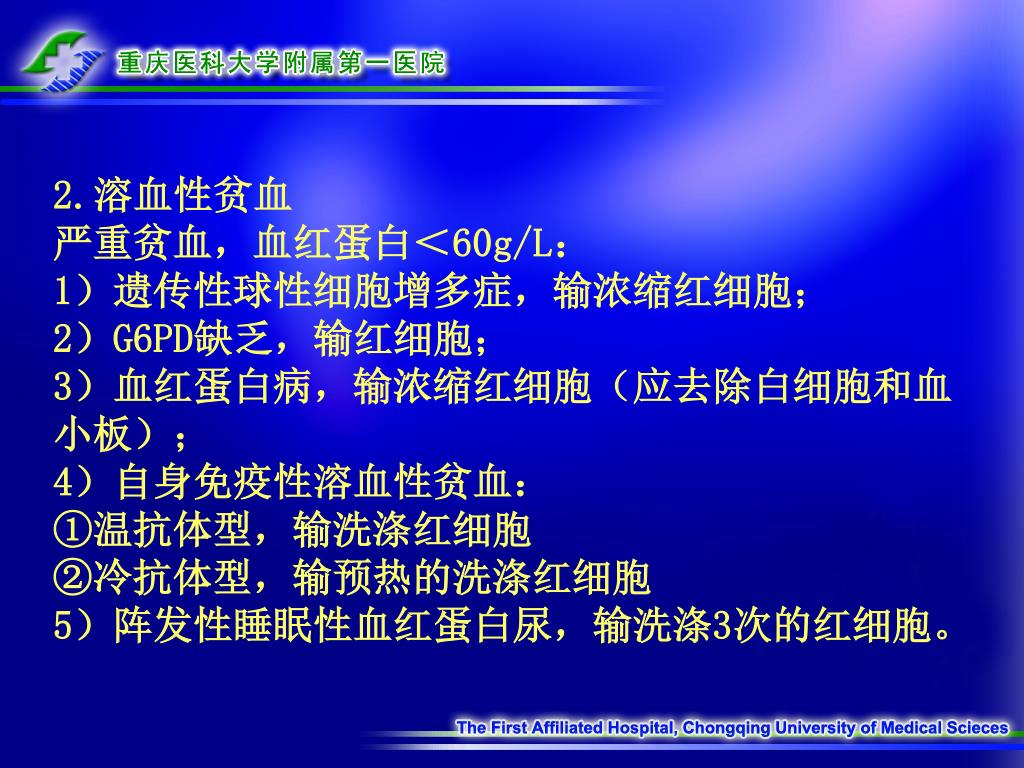 重庆医科大学附属第一医院

2.溶血性贫血
严重贫血，血红蛋白＜60g/L：
1）遗传性球性细胞增多症，输浓缩红细胞；
2）G6PD缺乏，输红细胞；
3）血红蛋白病，输浓缩红细胞（应去除白细胞和血小板）；
4）自身免疫性溶血性贫血：
①温抗体型，输洗涤红细胞
②冷抗体型，输预热的洗涤红细胞
5）阵发性睡眠性血红蛋白尿，输洗涤3次的红细胞。

The First Affiliated Hospital, Chongqing University of Medical Scieces